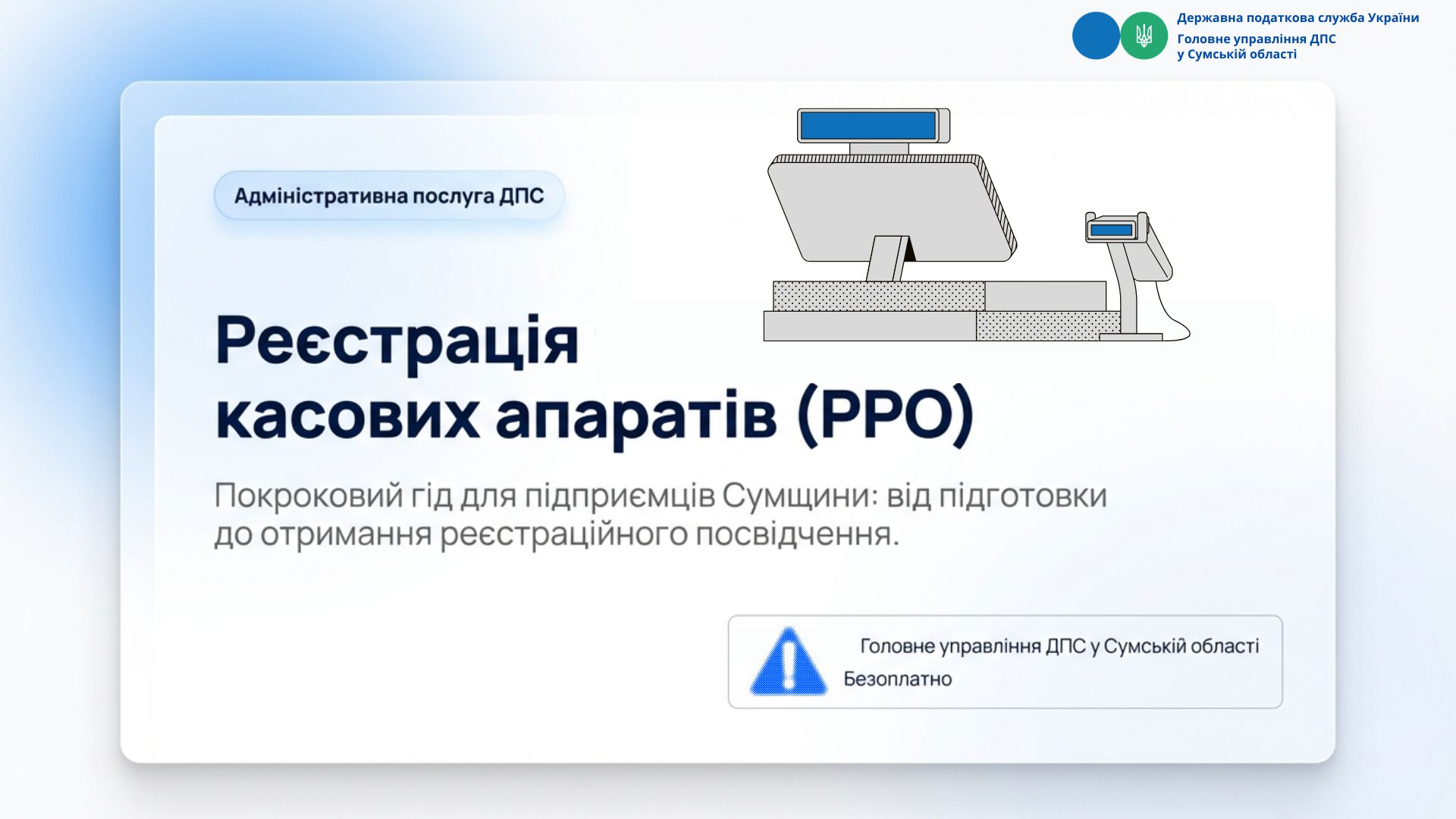 Державна податкова служба України
Головне управління ДПС у Сумській області

Адміністративна послуга ДПС

Реєстрація касових апаратів (РРО)

Покроковий гід для підприємців Сумщини: від підготовки до отримання реєстраційного посвідчення.

Головне управління ДПС у Сумській області
Безоплатно